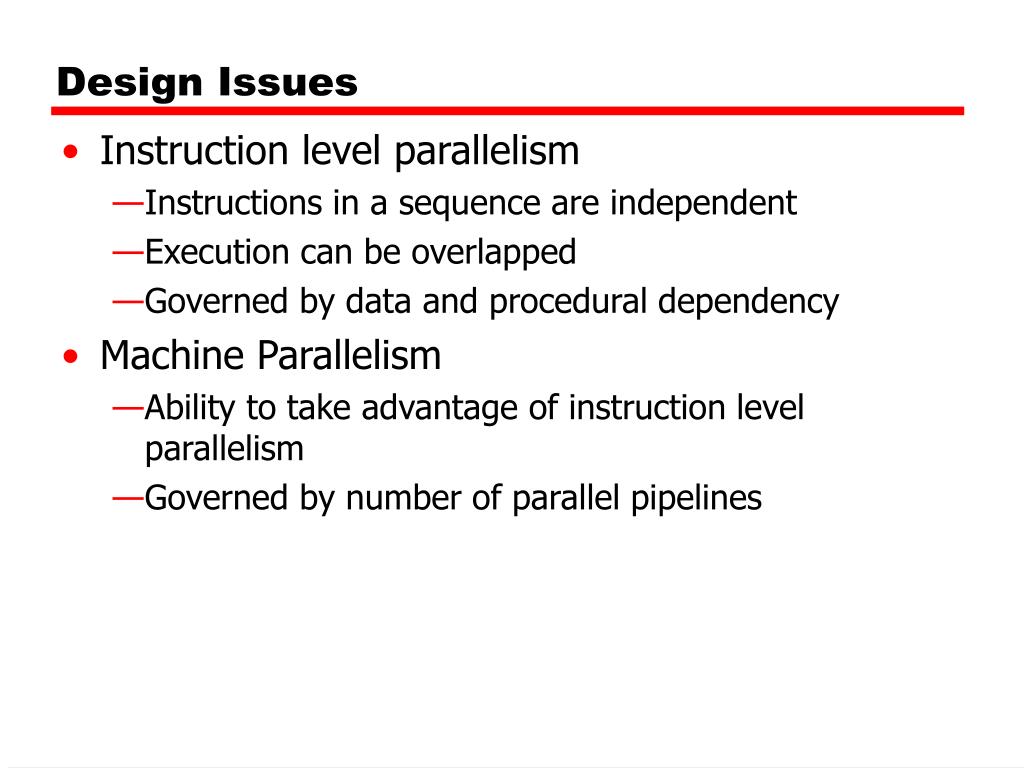 Design Issues

• Instruction level parallelism
—Instructions in a sequence are independent
—Execution can be overlapped
—Governed by data and procedural dependency
• Machine Parallelism
—Ability to take advantage of instruction level parallelism
—Governed by number of parallel pipelines